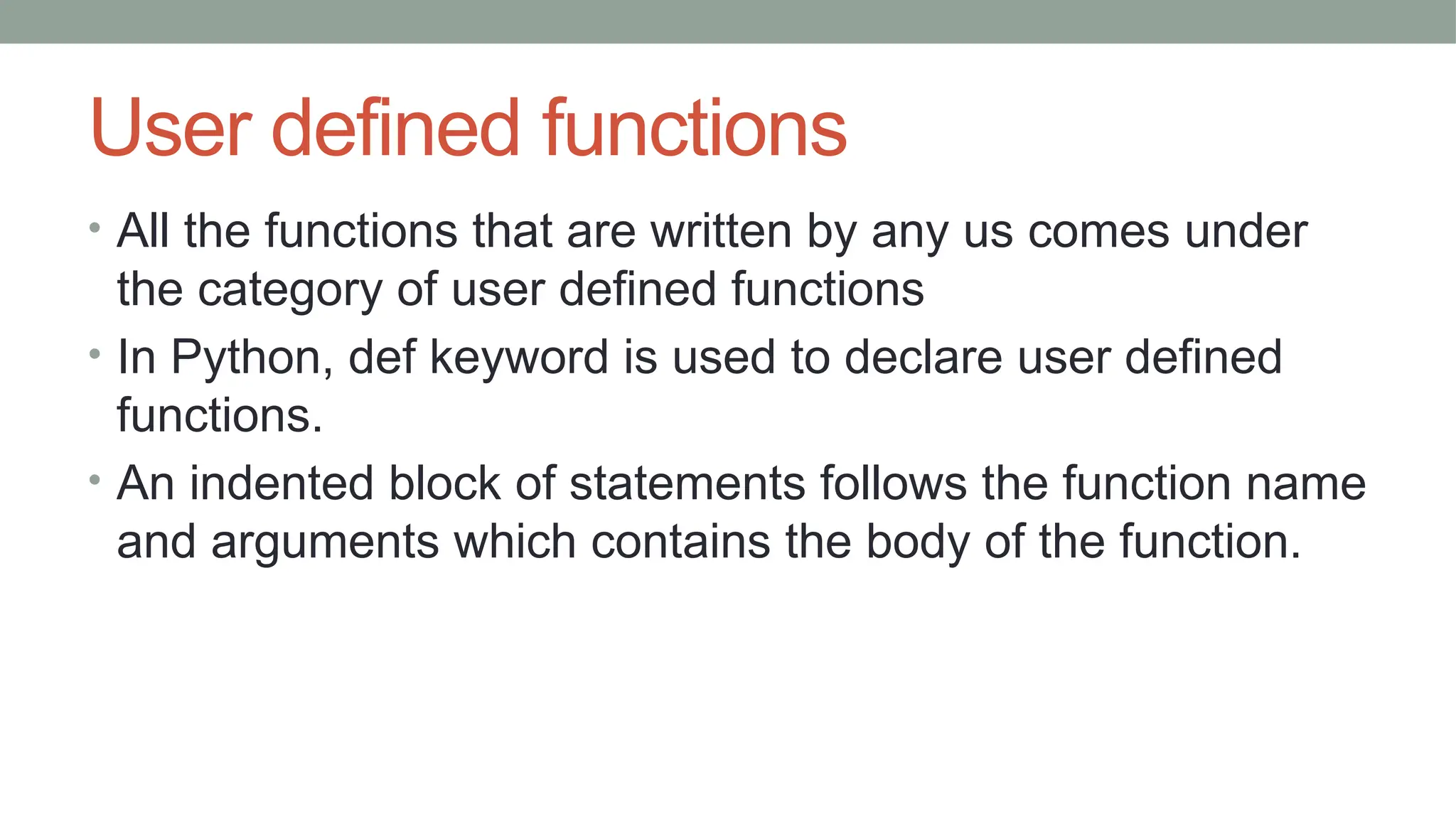 User defined functions

• All the functions that are written by any us comes under the category of user defined functions

• In Python, def keyword is used to declare user defined functions.

• An indented block of statements follows the function name and arguments which contains the body of the function.